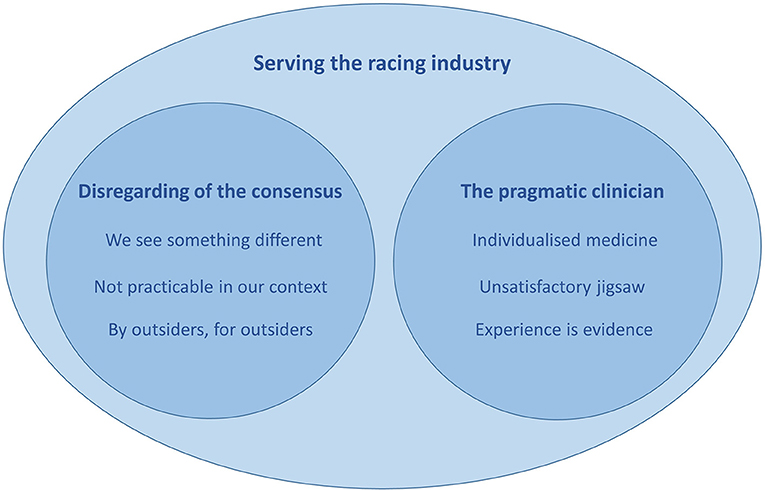 Serving the racing industry

Disregarding of the consensus

We see something different

Not practicable in our context

By outsiders, for outsiders

The pragmatic clinician

Individualised medicine

Unsatisfactory jigsaw

Experience is evidence